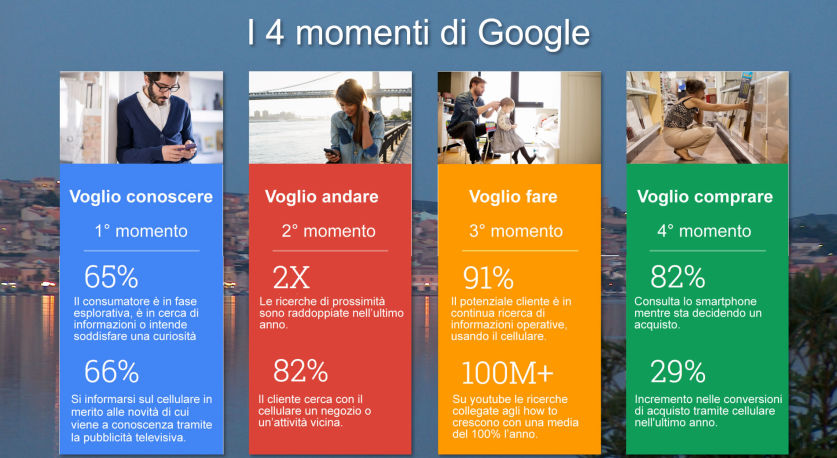 I 4 momenti di Google

Voglio conoscere

1° momento

65%

Il consumatore è in fase esplorativa, è in cerca di informazioni o intende soddisfare una curiosità

66%

Si informarsi sul cellulare in merito alle novità di cui viene a conoscenza tramite la pubblicità televisiva.

Voglio andare

2° momento

2X

Le ricerche di prossimità sono raddoppiate nell'ultimo anno.

82%

Il cliente cerca con il cellulare un negozio o un'attività vicina.

Voglio fare

3° momento

91%

Il potenziale cliente è in continua ricerca di informazioni operative, usando il cellulare.

100M+

Su youtube le ricerche collegate agli how to crescono con una media del 100% l'anno.

Voglio comprare

4° momento

82%

Consulta lo smartphone mentre sta decidendo un acquisto.

29%

Incremento nelle conversioni di acquisto tramite cellulare nell'ultimo anno.